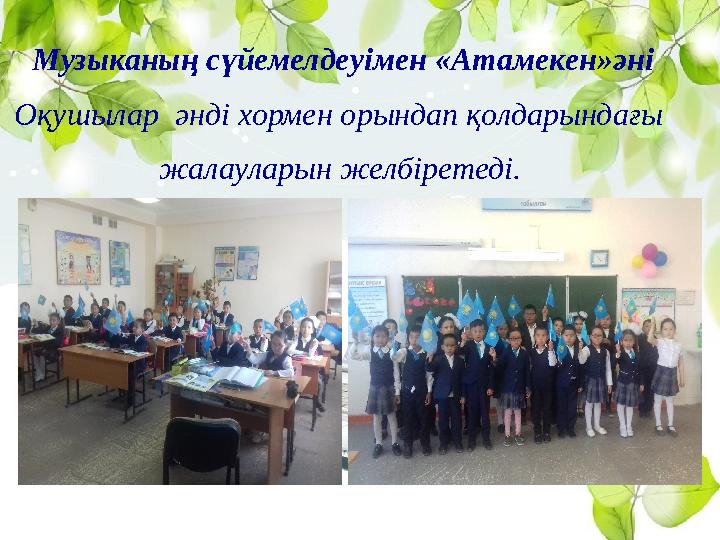 Музыканың сүйемелдеуімен «Атамекен»әні

Оқушылар әнді хормен орындап қолдарындағы жалауларын желбіретеді.